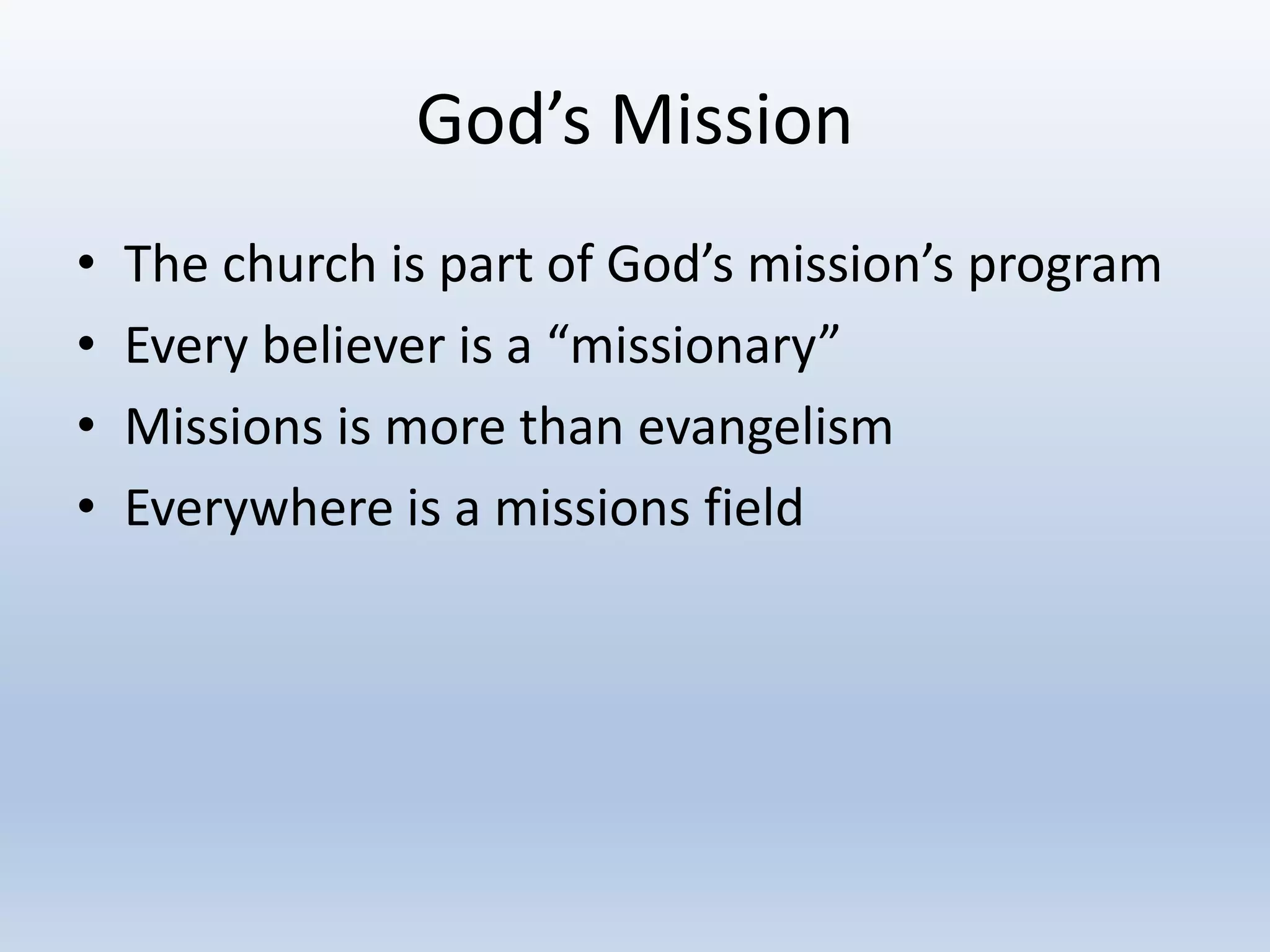 God’s Mission

• The church is part of God’s mission’s program
• Every believer is a “missionary”
• Missions is more than evangelism
• Everywhere is a missions field